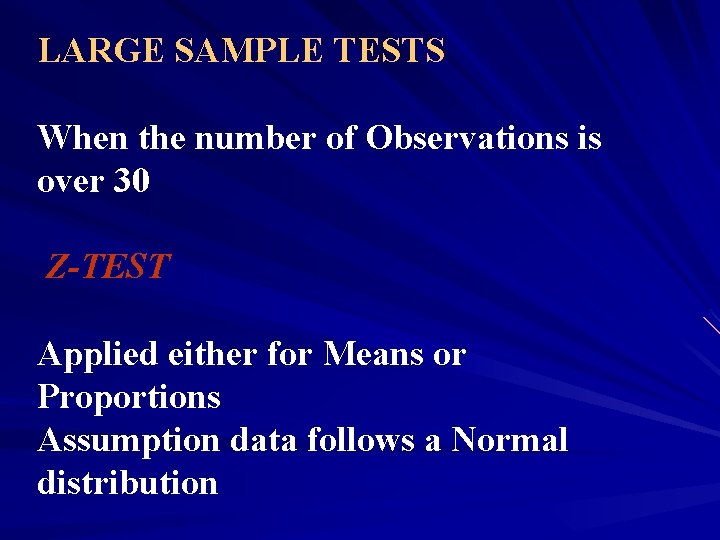 LARGE SAMPLE TESTS

When the number of Observations is over 30

Z-TEST

Applied either for Means or Proportions
Assumption data follows a Normal distribution